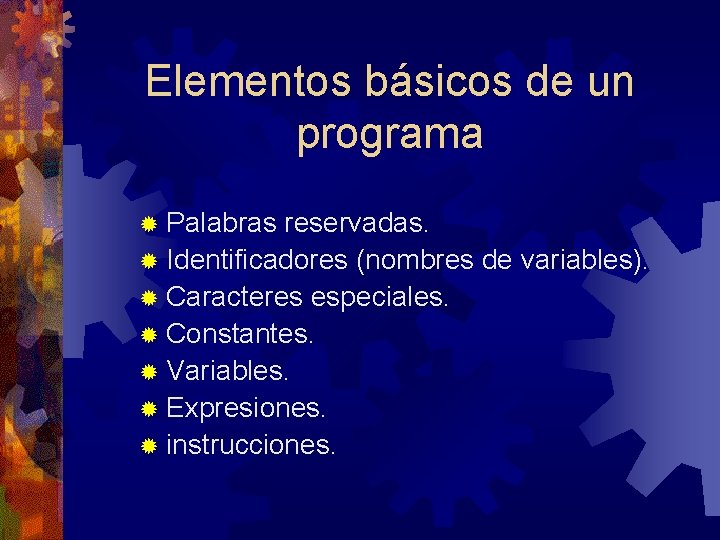 Elementos básicos de un programa

Palabras reservadas.
Identificadores (nombres de variables).
Caracteres especiales.
Constantes.
Variables.
Expresiones.
instrucciones.